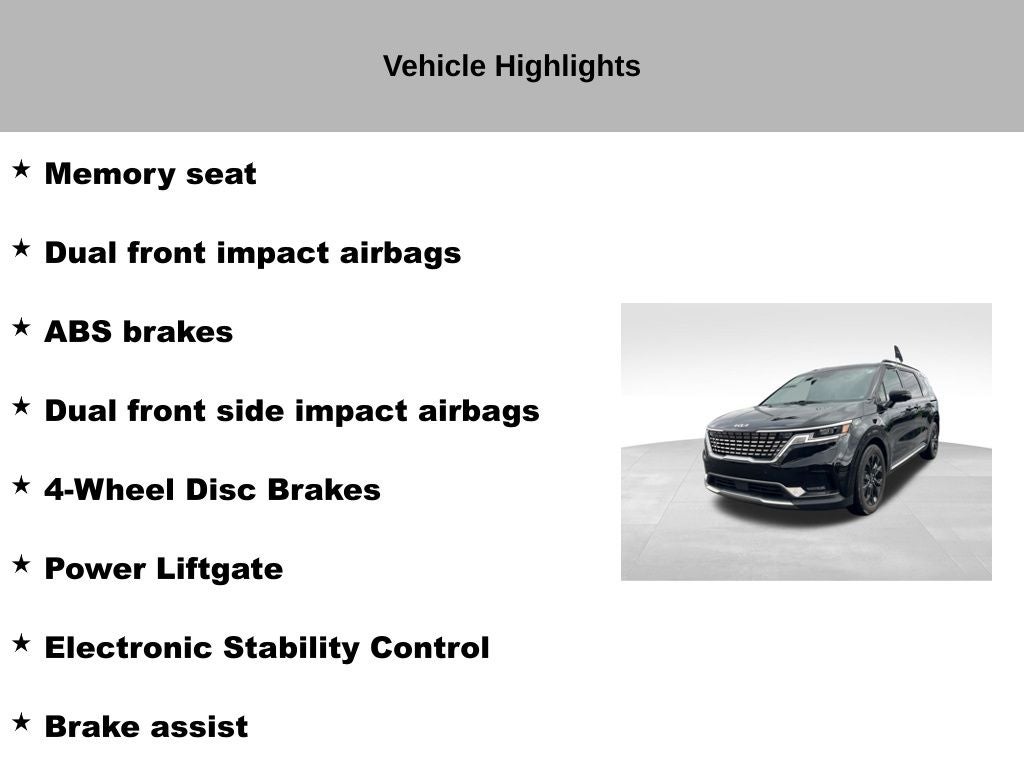 Vehicle Highlights

★ Memory seat

★ Dual front impact airbags

★ ABS brakes

★ Dual front side impact airbags

★ 4-Wheel Disc Brakes

★ Power Liftgate

★ Electronic Stability Control

★ Brake assist